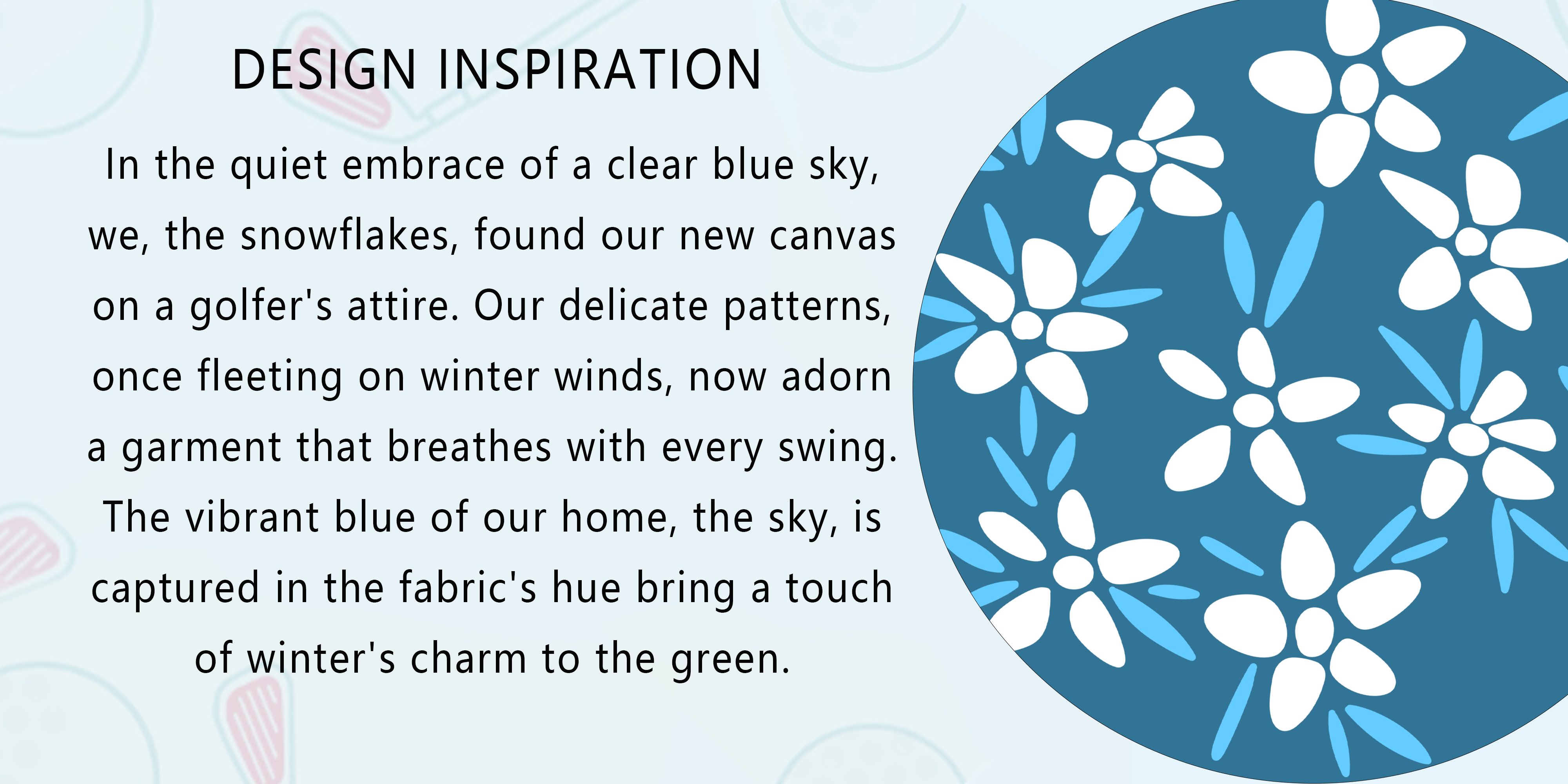 DESIGN INSPIRATION

In the quiet embrace of a clear blue sky, we, the snowflakes, found our new canvas on a golfer's attire. Our delicate patterns, once fleeting on winter winds, now adorn a garment that breathes with every swing. The vibrant blue of our home, the sky, is captured in the fabric's hue bring a touch of winter's charm to the green.